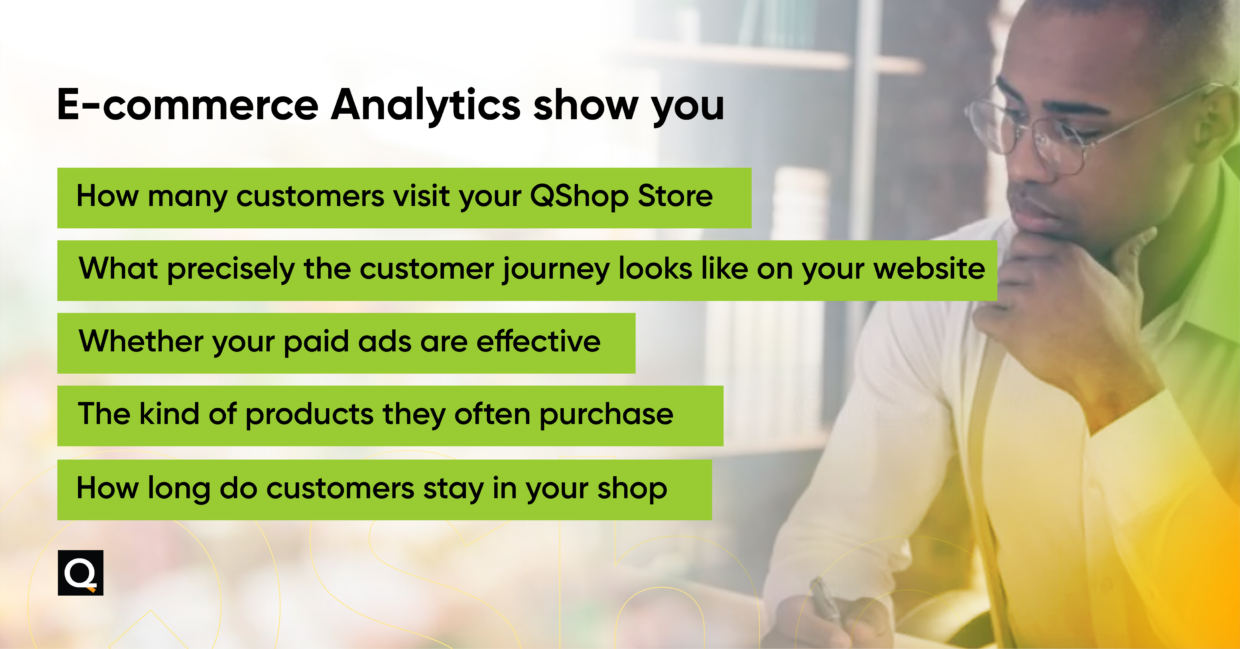 E-commerce Analytics show you

How many customers visit your QShop Store

What precisely the customer journey looks like on your website

Whether your paid ads are effective

The kind of products they often purchase

How long do customers stay in your shop

Q